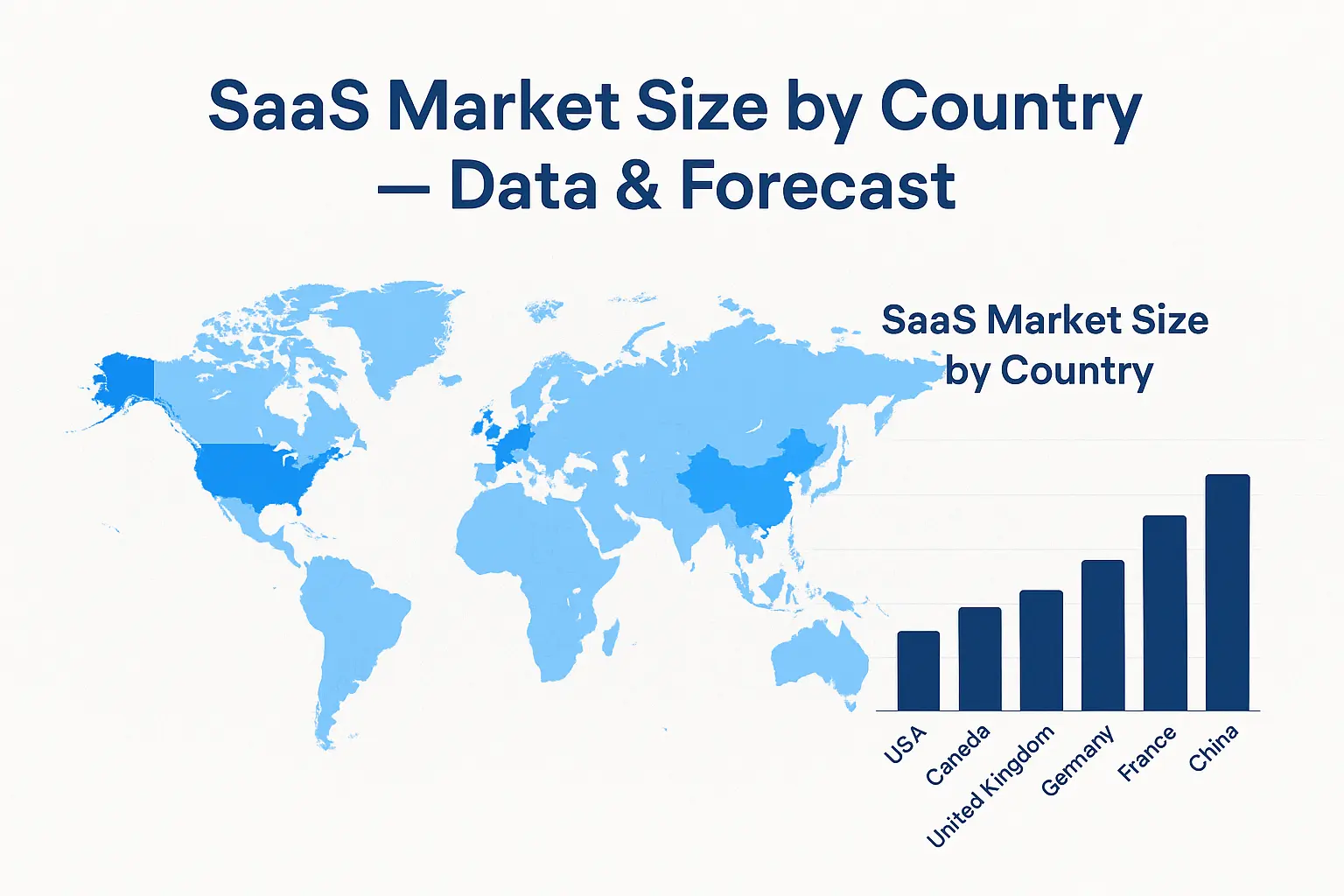 SaaS Market Size by Country — Data & Forecast

SaaS Market Size by Country

USA
Caneda
United Kingdom
Gemany
France
China